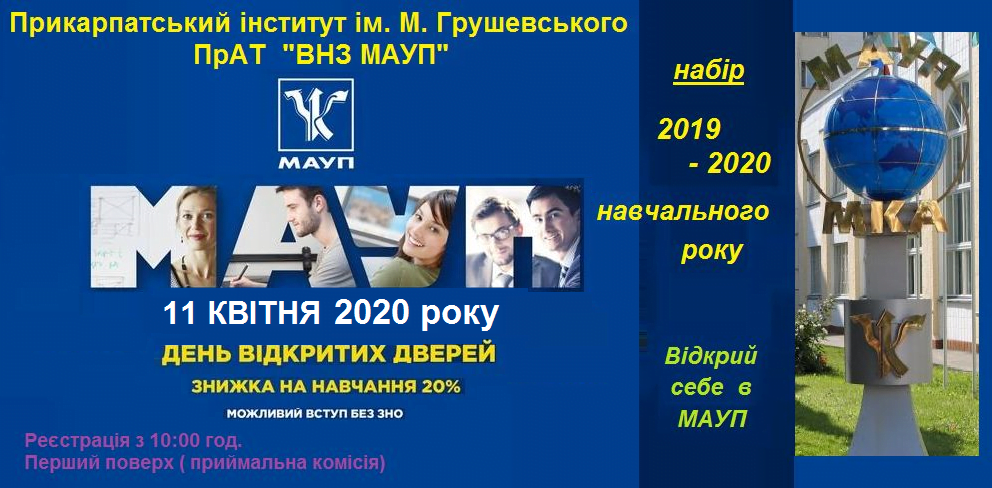 Прикарпатський інститут ім. М. Грушевського
ПрАТ "ВНЗ МАУП"

МАУП

МАУП

11 КВІТНЯ 2020 року

ДЕНЬ ВІДКРИТИХ ДВЕРЕЙ

ЗНИЖКА НА НАВЧАННЯ 20%

МОЖЛИВИЙ ВСТУП БЕЗ ЗНО

Реєстрація з 10:00 год.
Перший поверх ( приймальна комісія)

набір

2019
- 2020

навчального
року

Відкрий
себе в
МАУП

МАУП

МКА